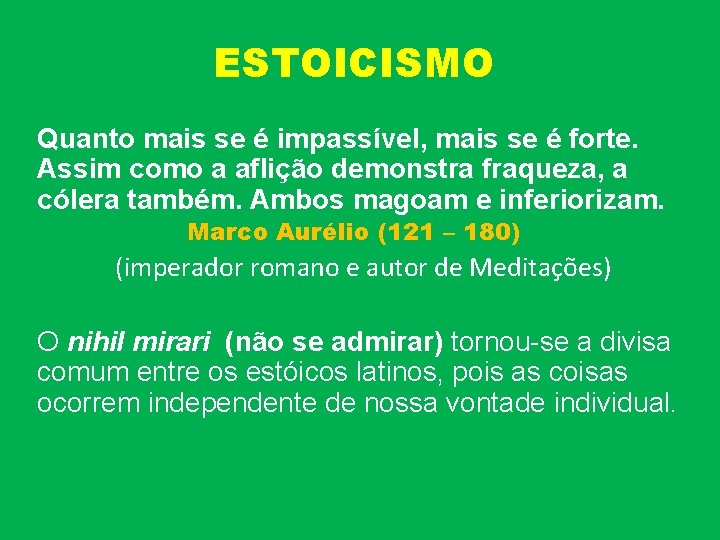 ESTOICISMO

Quanto mais se é impassível, mais se é forte. Assim como a aflição demonstra fraqueza, a cólera também. Ambos magoam e inferiorizam.

Marco Aurélio (121 – 180)

(imperador romano e autor de Meditações)

O nihil mirari (não se admirar) tornou-se a divisa comum entre os estóicos latinos, pois as coisas ocorrem independente de nossa vontade individual.